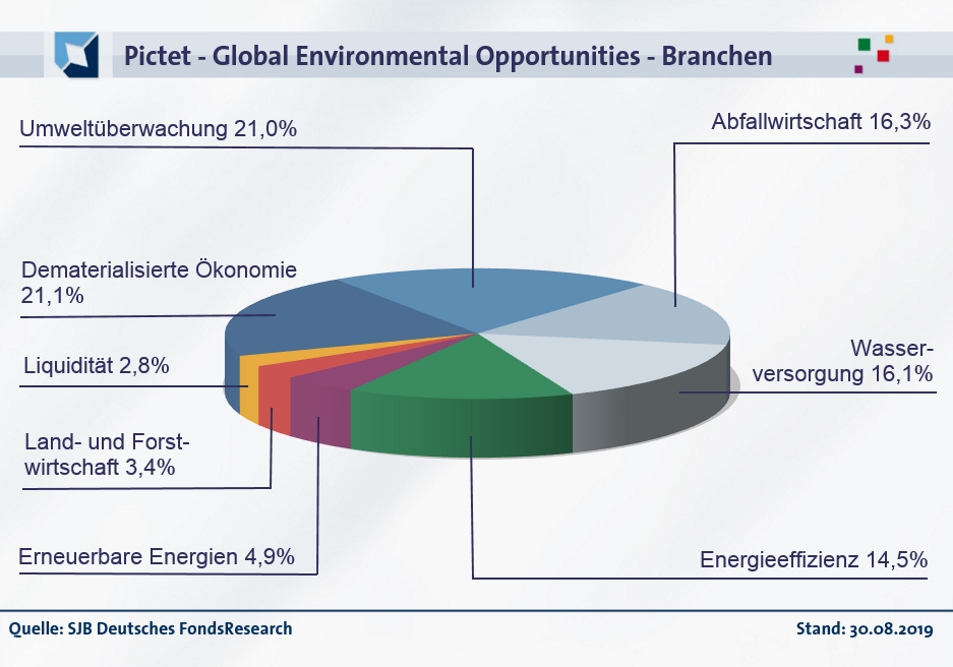 Pictet - Global Environmental Opportunities - Branchen

Umweltüberwachung 21,0%

Abfallwirtschaft 16,3%

Dematerialisierte Ökonomie 21,1%

Liquidität 2,8%

Wasserversorgung 16,1%

Land- und Forstwirtschaft 3,4%

Erneuerbare Energien 4,9%

Energieeffizienz 14,5%

Quelle: SJB Deutsches FondsResearch

Stand: 30.08.2019